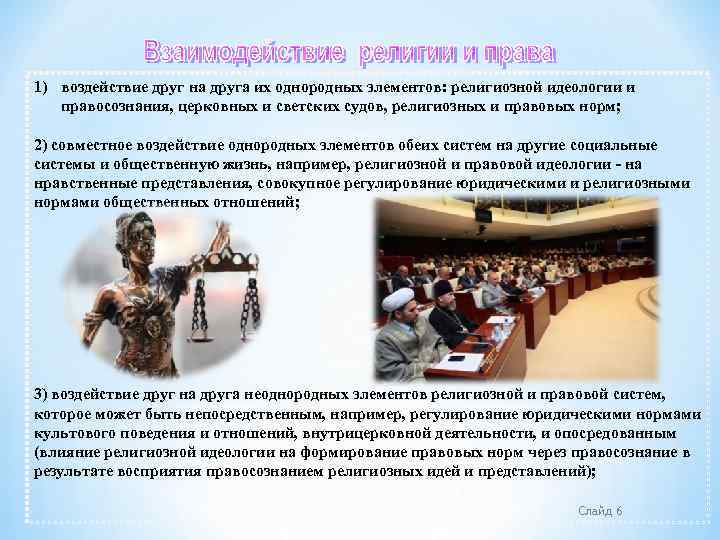 Взаимодействие религии и права

1) воздействие друг на друга их однородных элементов: религиозной идеологии и правосознания, церковных и светских судов, религиозных и правовых норм;

2) совместное воздействие однородных элементов обеих систем на другие социальные системы и общественную жизнь, например, религиозной и правовой идеологии - на нравственные представления, совокупное регулирование юридическими и религиозными нормами общественных отношений;

3) воздействие друг на друга неоднородных элементов религиозной и правовой систем, которое может быть непосредственным, например, регулирование юридическими нормами культового поведения и отношений, внутрицерковной деятельности, и опосредованным (влияние религиозной идеологии на формирование правовых норм через правосознание в результате восприятия правосознанием религиозных идей и представлений);

Слайд 6